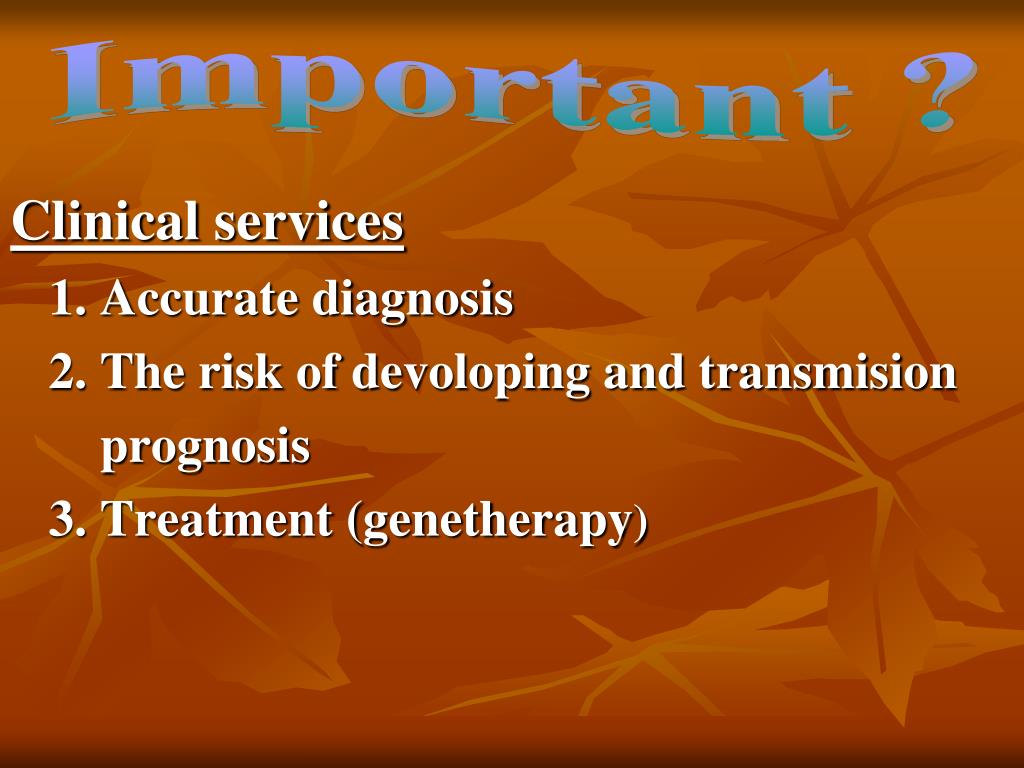 Important ?

Clinical services

1. Accurate diagnosis
2. The risk of devoloping and transmision prognosis
3. Treatment (genetherapy)